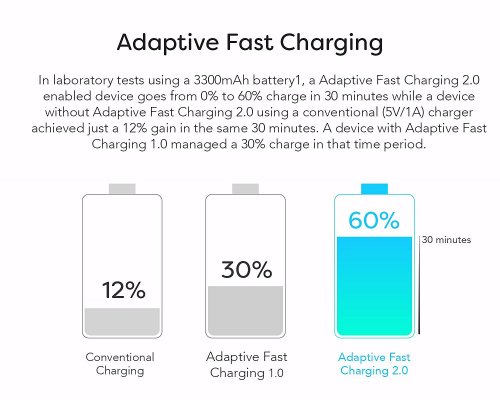 Adaptive Fast Charging

In laboratory tests using a 3300mAh battery1, a Adaptive Fast Charging 2.0 enabled device goes from 0% to 60% charge in 30 minutes while a device without Adaptive Fast Charging 2.0 using a conventional (5V/1A) charger achieved just a 12% gain in the same 30 minutes. A device with Adaptive Fast Charging 1.0 managed a 30% charge in that time period.

12%

Conventional Charging

30%

Adaptive Fast Charging 1.0

60%

30 minutes

Adaptive Fast Charging 2.0